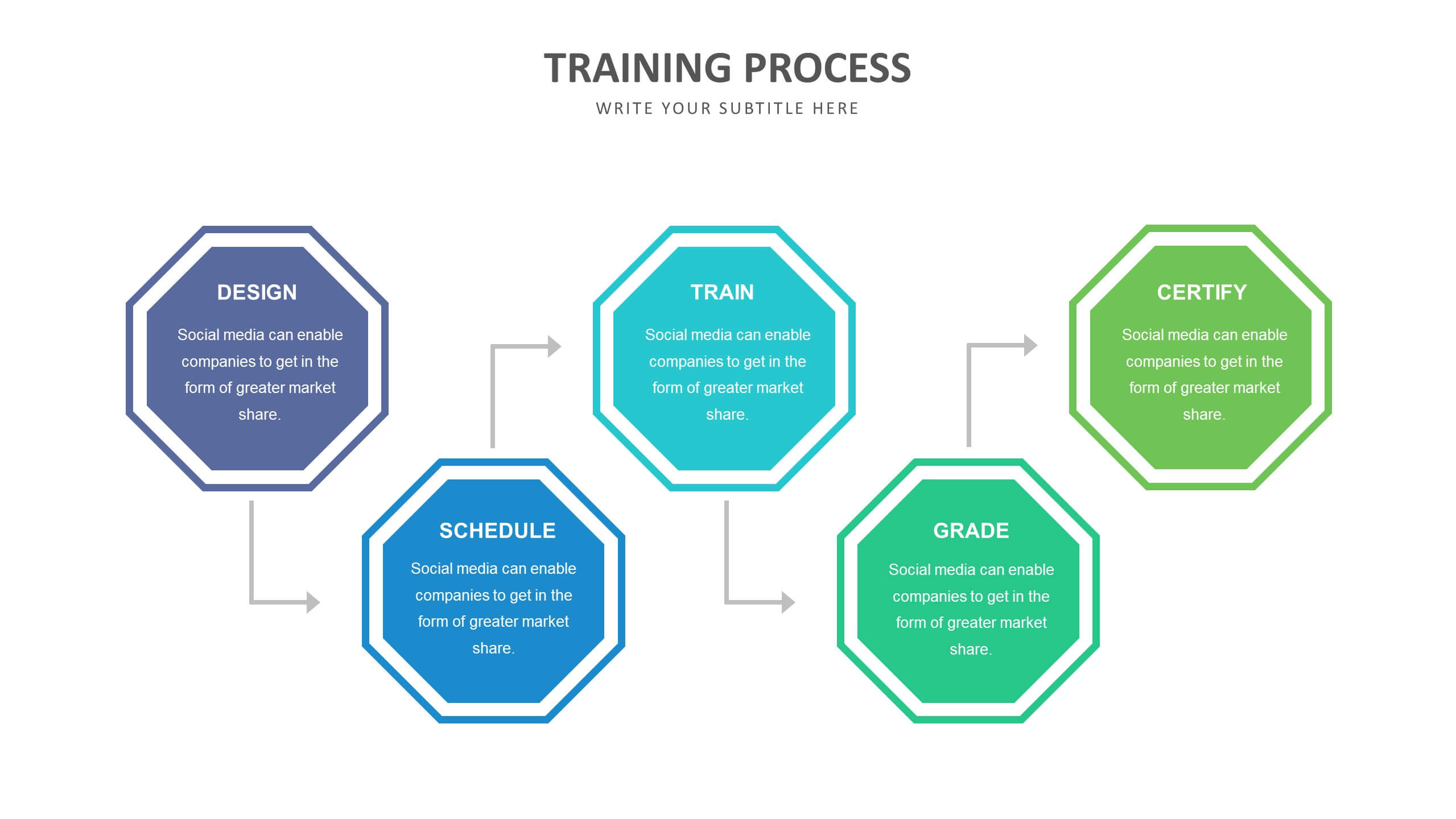 TRAINING PROCESS

WRITE YOUR SUBTITLE HERE

DESIGN

Social media can enable companies to get in the form of greater market share.

SCHEDULE

Social media can enable companies to get in the form of greater market share.

TRAIN

Social media can enable companies to get in the form of greater market share.

GRADE

Social media can enable companies to get in the form of greater market share.

CERTIFY

Social media can enable companies to get in the form of greater market share.